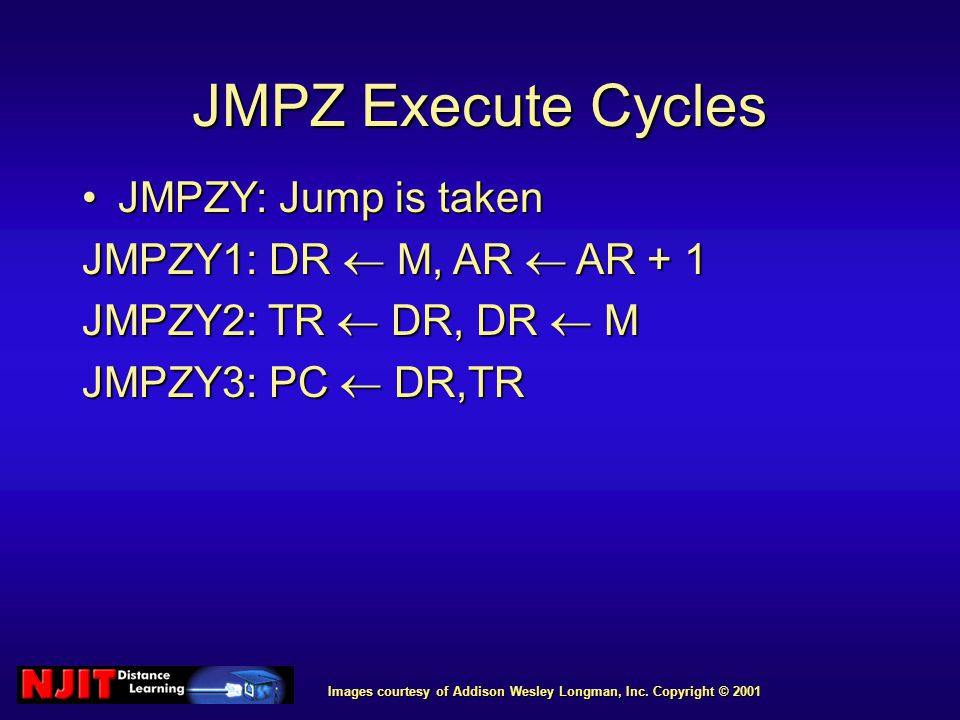 JMPZ Execute Cycles

• JMPZY: Jump is taken

JMPZY1: DR $\leftarrow$ M, AR $\leftarrow$ AR + 1

JMPZY2: TR $\leftarrow$ DR, DR $\leftarrow$ M

JMPZY3: PC $\leftarrow$ DR,TR

NJIT Distance Learning

Images courtesy of Addison Wesley Longman, Inc. Copyright © 2001